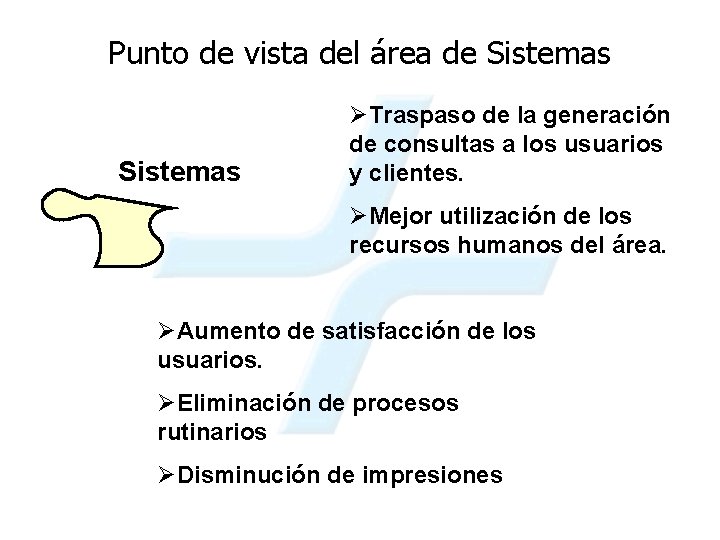 Punto de vista del área de Sistemas

Sistemas

➢Traspaso de la generación de consultas a los usuarios y clientes.

➢Mejor utilización de los recursos humanos del área.

➢Aumento de satisfacción de los usuarios.

➢Eliminación de procesos rutinarios

➢Disminución de impresiones